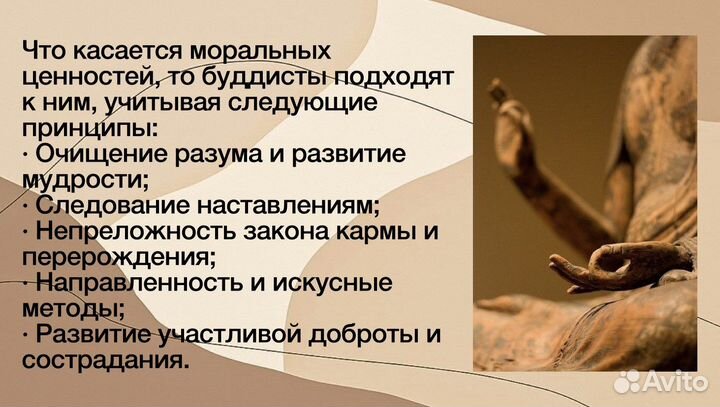 Что касается моральных ценностей, то буддисты подходят к ним, учитывая следующие принципы:
· Очищение разума и развитие мудрости;
· Следование наставлениям;
· Непреложность закона кармы и перерождения;
· Направленность и искусные методы;
· Развитие участливой доброты и сострадания.

Avito